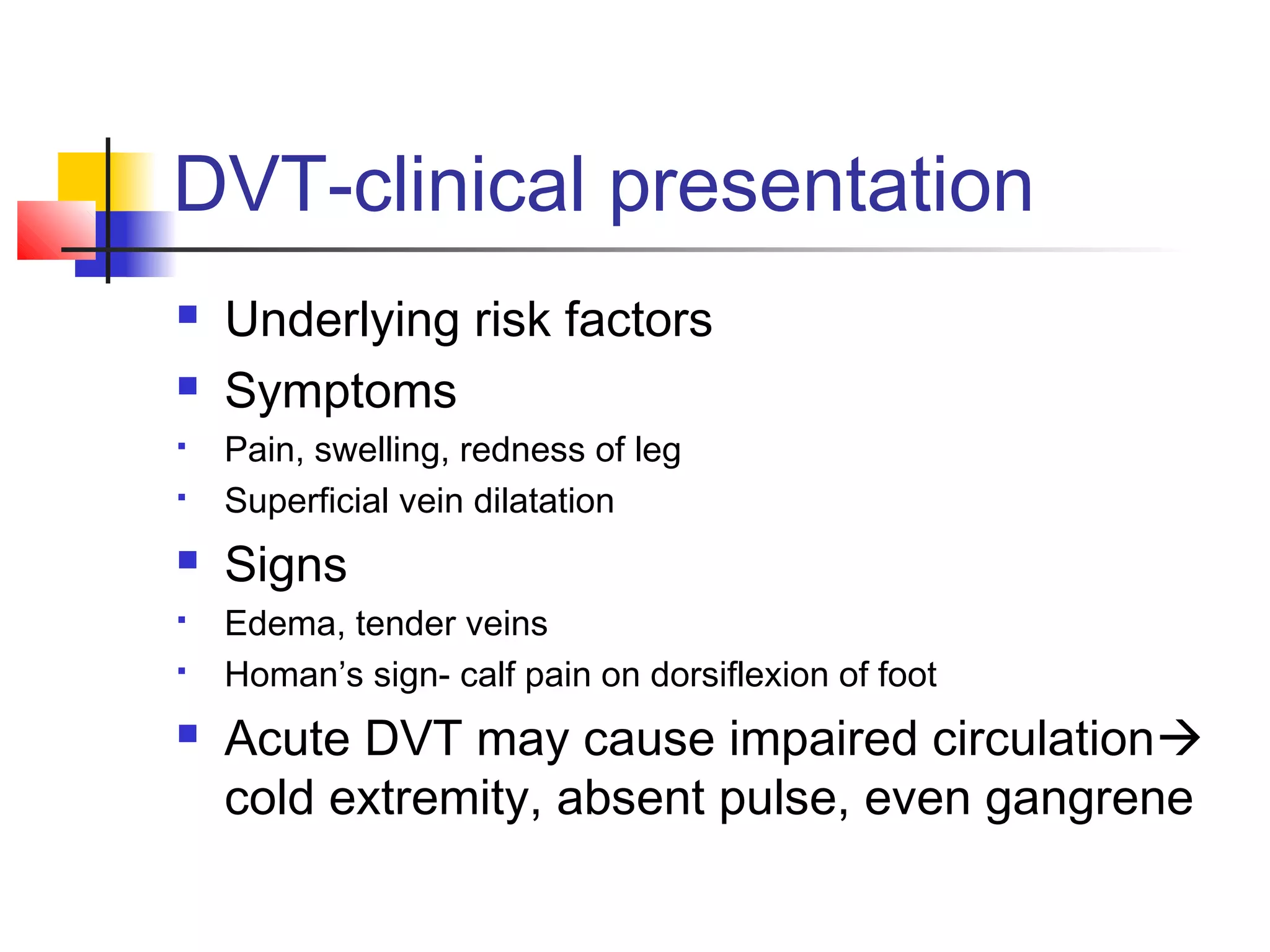 DVT-clinical presentation

- Underlying risk factors
- Symptoms
- Pain, swelling, redness of leg
- Superficial vein dilatation
- Signs
- Edema, tender veins
- Homan's sign- calf pain on dorsiflexion of foot
- Acute DVT may cause impaired circulation→ cold extremity, absent pulse, even gangrene